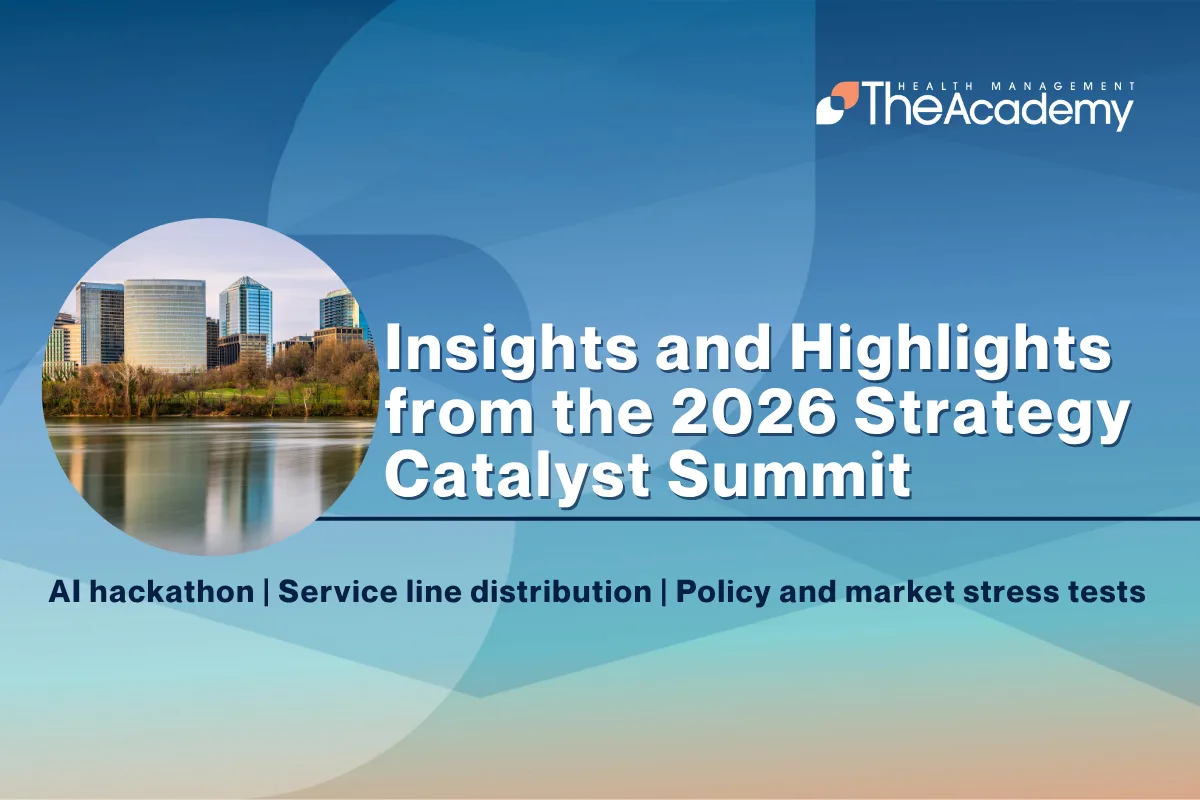 HEALTH MANAGEMENT
TheAcademy

Insights and Highlights from the 2026 Strategy Catalyst Summit

AI hackathon | Service line distribution | Policy and market stress tests